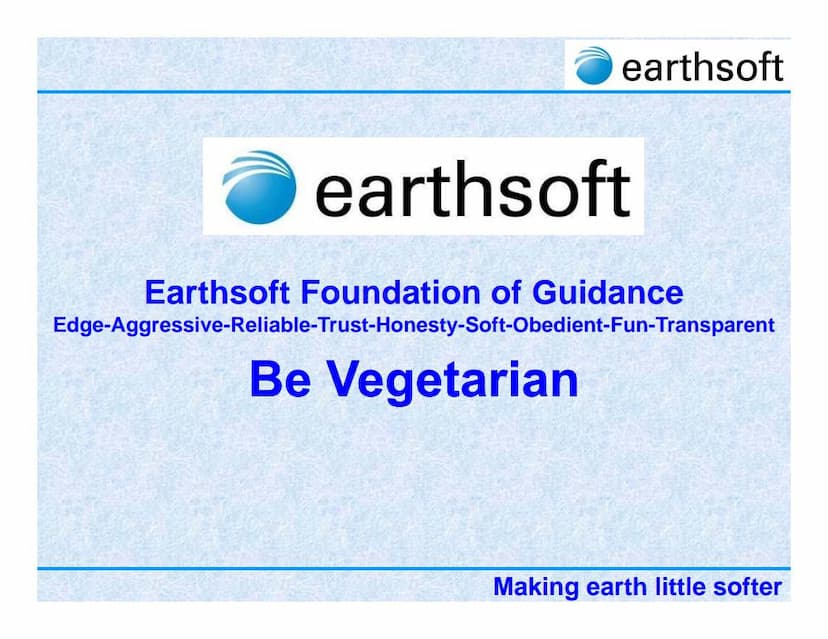 earthsoft

earthsoft

Earthsoft Foundation of Guidance
Edge-Aggressive-Reliable-Trust-Honesty-Soft-Obedient-Fun-Transparent

Be Vegetarian

Making earth little softer